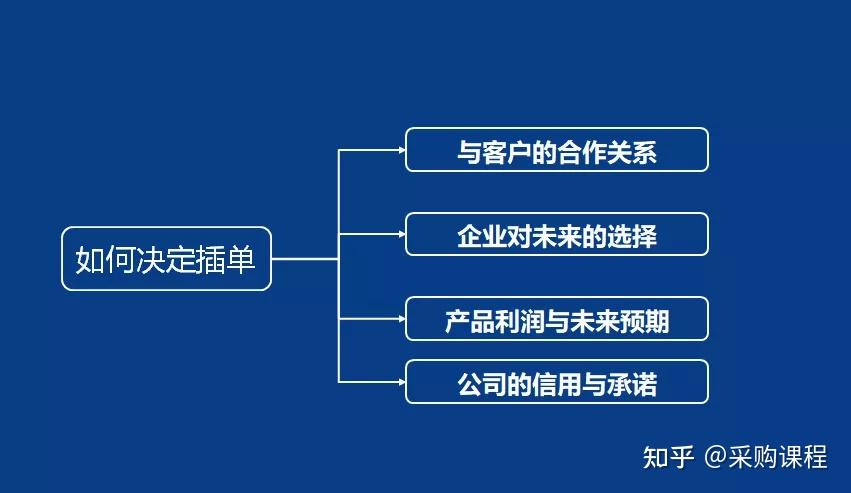 如何决定插单

与客户的合作关系

企业对未来的选择

产品利润与未来预期

公司的信用与承诺

知乎 @采购课程